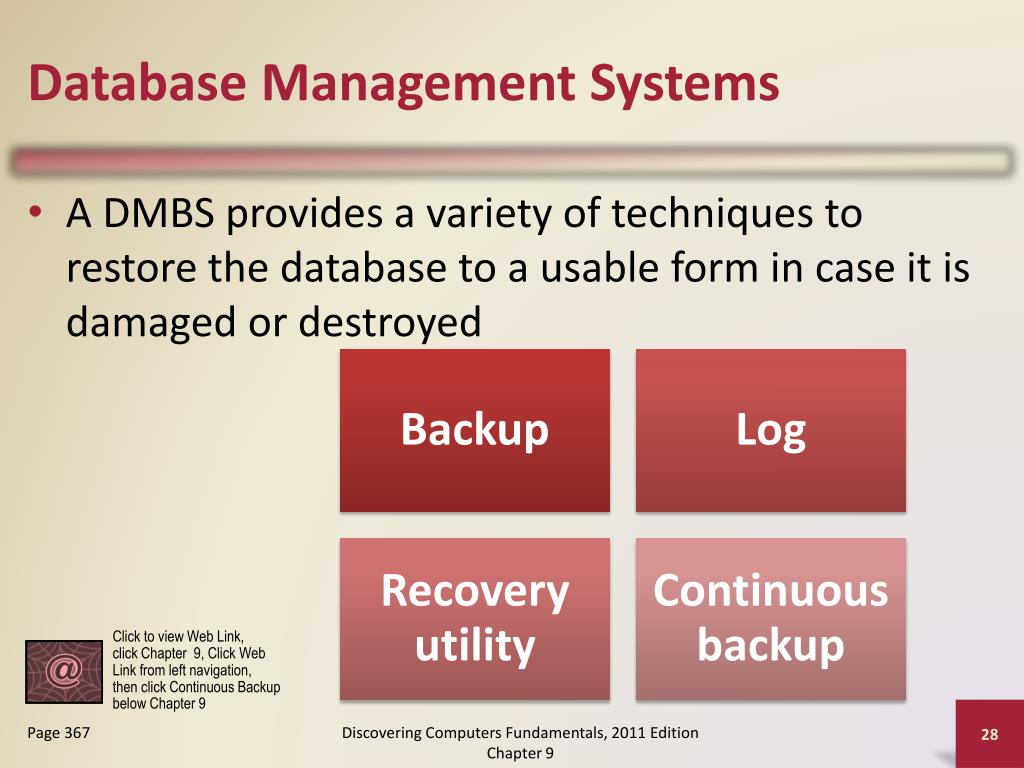 Database Management Systems

• A DMBS provides a variety of techniques to restore the database to a usable form in case it is damaged or destroyed

Backup

Log

Recovery utility

Continuous backup

@

Click to view Web Link, click Chapter 9, Click Web Link from left navigation, then click Continuous Backup below Chapter 9

Page 367

Discovering Computers Fundamentals, 2011 Edition
Chapter 9

28